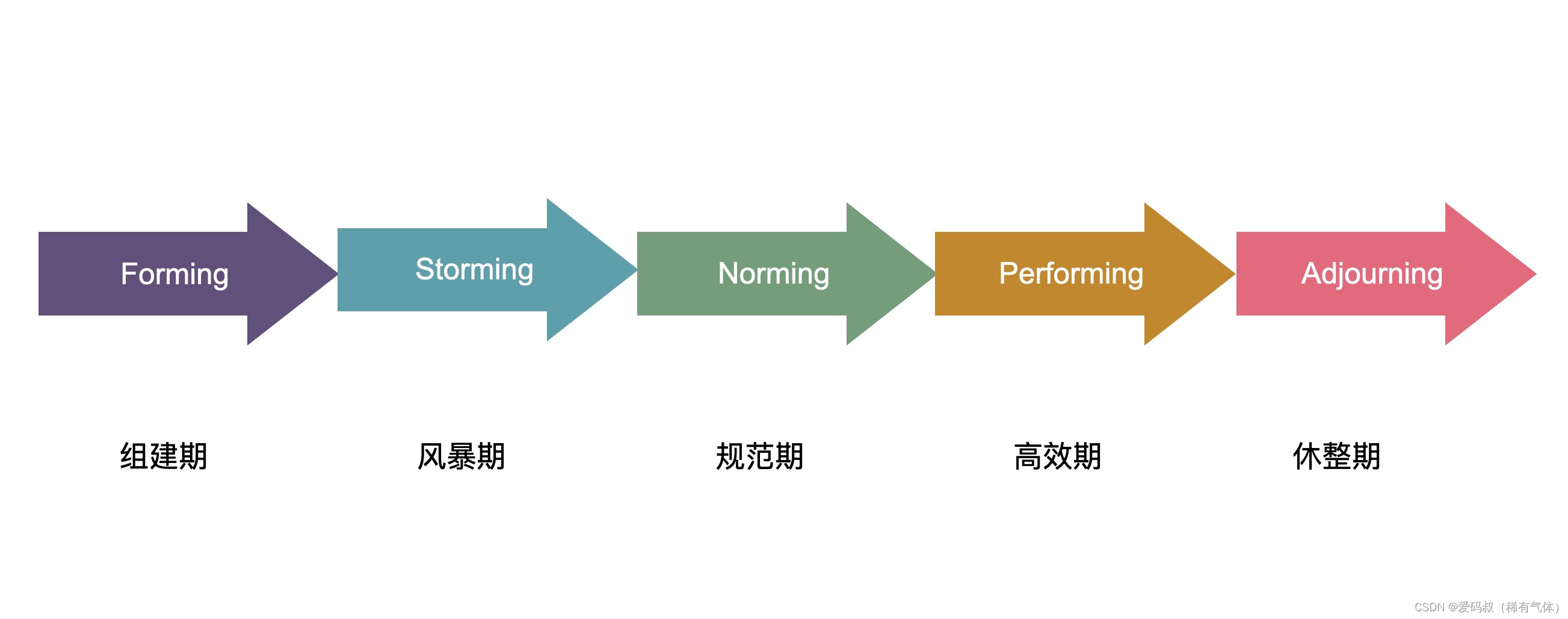 Forming

Storming

Norming

Performing

Adjourning

组建期

风暴期

规范期

高效期

休整期

CSDN @爱码叔（稀有气体）